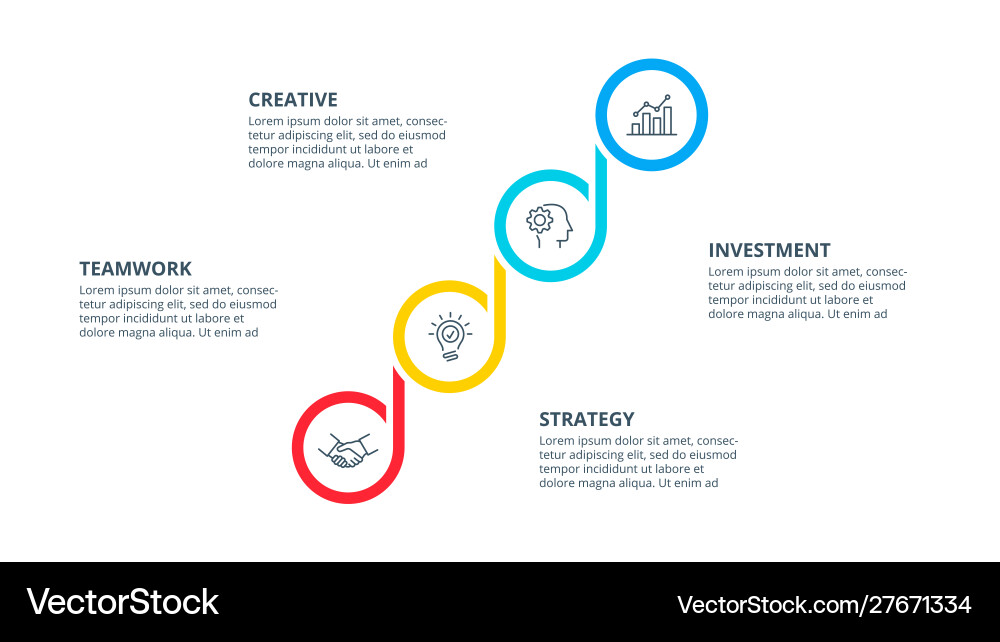 CREATIVE
Lorem ipsum dolor sit amet, consectetur adipiscing elit, sed do eiusmod tempor incididunt ut labore et dolore magna aliqua. Ut enim ad

TEAMWORK
Lorem ipsum dolor sit amet, consectetur adipiscing elit, sed do eiusmod tempor incididunt ut labore et dolore magna aliqua. Ut enim ad

INVESTMENT
Lorem ipsum dolor sit amet, consectetur adipiscing elit, sed do eiusmod tempor incididunt ut labore et dolore magna aliqua. Ut enim ad

STRATEGY
Lorem ipsum dolor sit amet, consectetur adipiscing elit, sed do eiusmod tempor incididunt ut labore et dolore magna aliqua. Ut enim ad

VectorStock
VectorStock.com/27671334